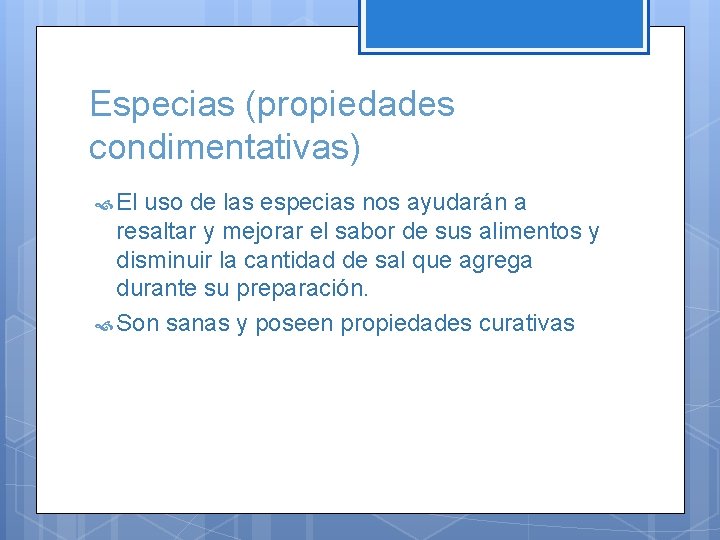 Especias (propiedades condimentativas)

El uso de las especias nos ayudarán a resaltar y mejorar el sabor de sus alimentos y disminuir la cantidad de sal que agrega durante su preparación.

Son sanas y poseen propiedades curativas